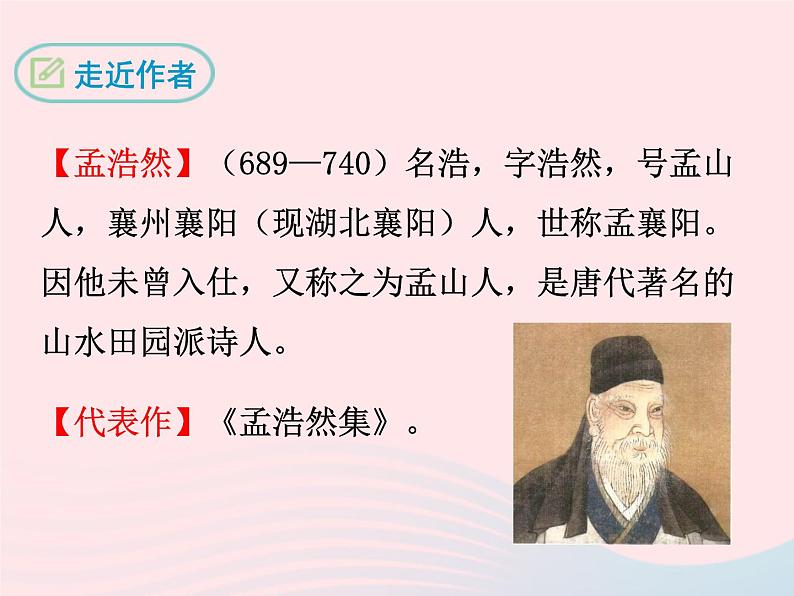 走近作者

【孟浩然】（689—740）名浩，字浩然，号孟山人，襄州襄阳（现湖北襄阳）人，世称孟襄阳。因他未曾入仕，又称之为孟山人，是唐代著名的山水田园派诗人。

【代表作】《孟浩然集》。